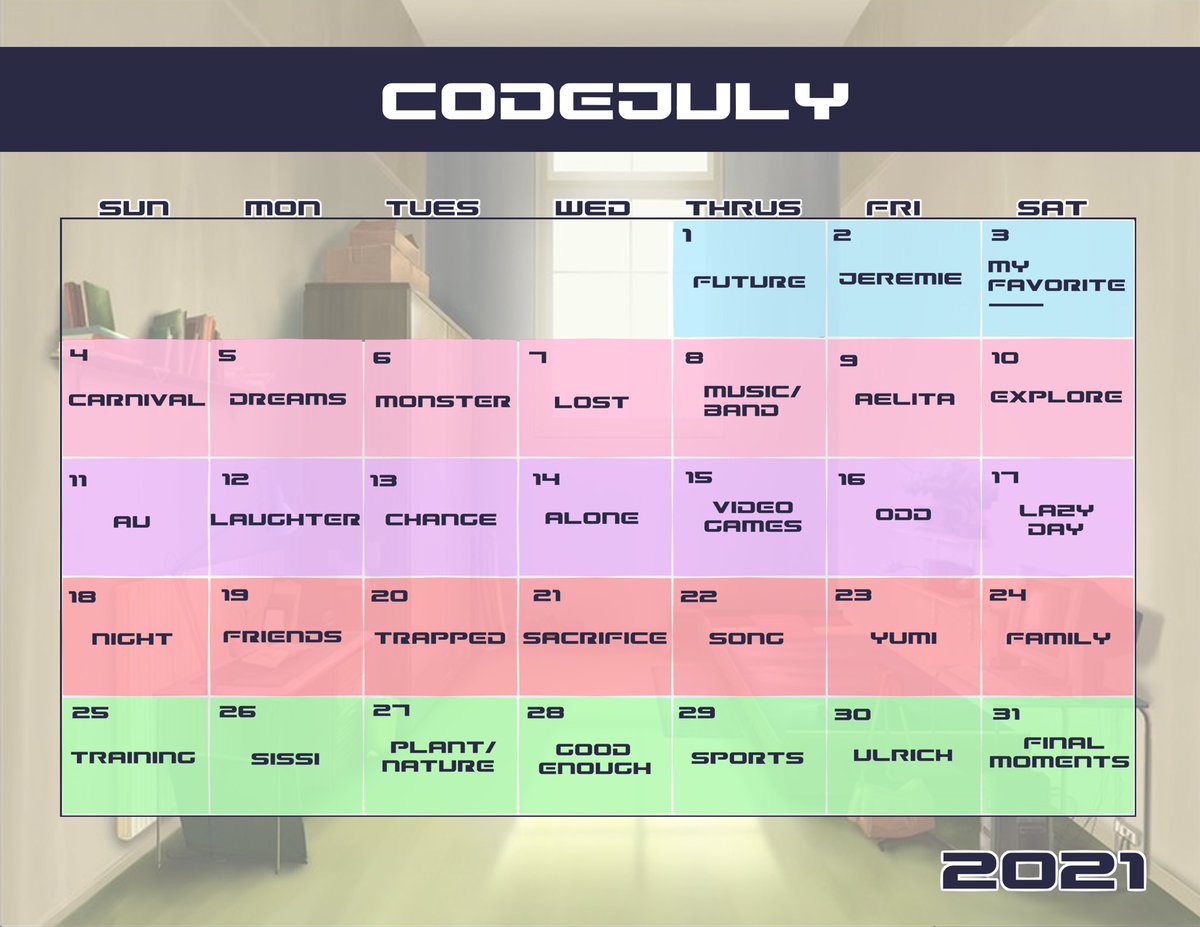 CODEJULY

| SUN | MON | TUES | WED | THRUS | FRI | SAT |
|---|---|---|---|---|---|---|
| | | | | 1 FUTURE | 2 JEREMIE | 3 MY FAVORITE ___ |
| 4 CARNIVAL | 5 DREAMS | 6 MONSTER | 7 LOST | 8 MUSIC/ BAND | 9 AELITA | 10 EXPLORE |
| 11 AU | 12 LAUGHTER | 13 CHANGE | 14 ALONE | 15 VIDEO GAMES | 16 ODD | 17 LAZY DAY |
| 18 NIGHT | 19 FRIENDS | 20 TRAPPED | 21 SACRIFICE | 22 SONG | 23 YUMI | 24 FAMILY |
| 25 TRAINING | 26 SISSI | 27 PLANT/ NATURE | 28 GOOD ENOUGH | 29 SPORTS | 30 ULRICH | 31 FINAL MOMENTS |

2021